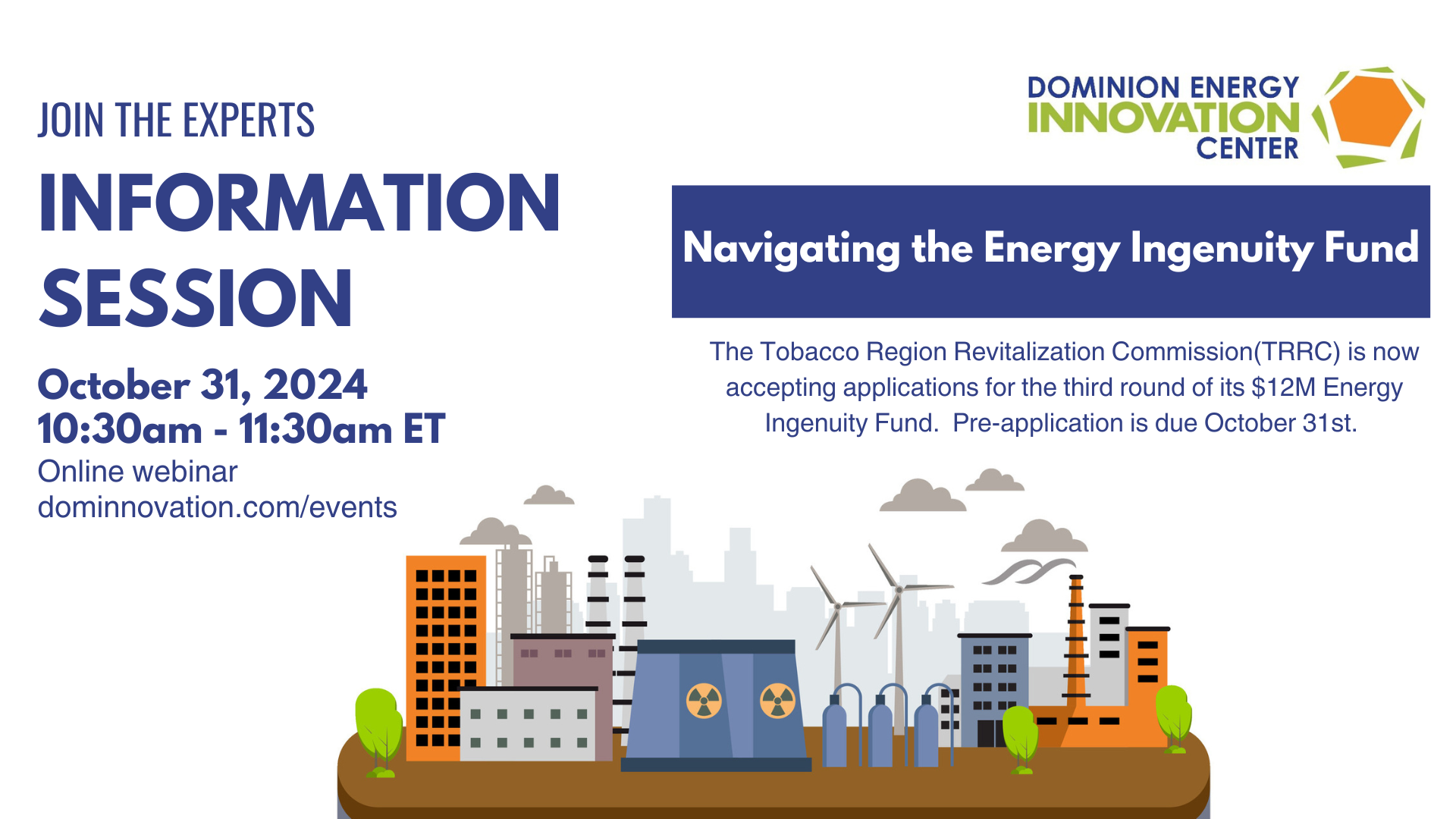 JOIN THE EXPERTS

INFORMATION SESSION

October 31, 2024
10:30am - 11:30am ET
Online webinar
dominnovation.com/events

DOMINION ENERGY
INNOVATION
CENTER

Navigating the Energy Ingenuity Fund

The Tobacco Region Revitalization Commission(TRRC) is now accepting applications for the third round of its $12M Energy Ingenuity Fund.  Pre-application is due October 31st.